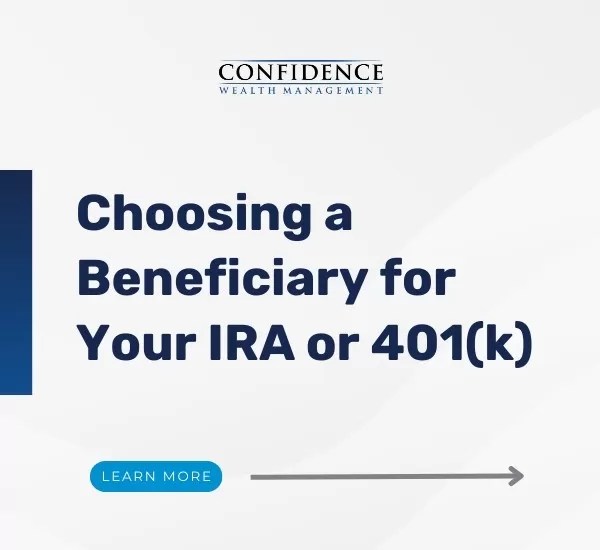 CONFIDENCE
WEALTH MANAGEMENT

Choosing a Beneficiary for Your IRA or 401(k)

LEARN MORE